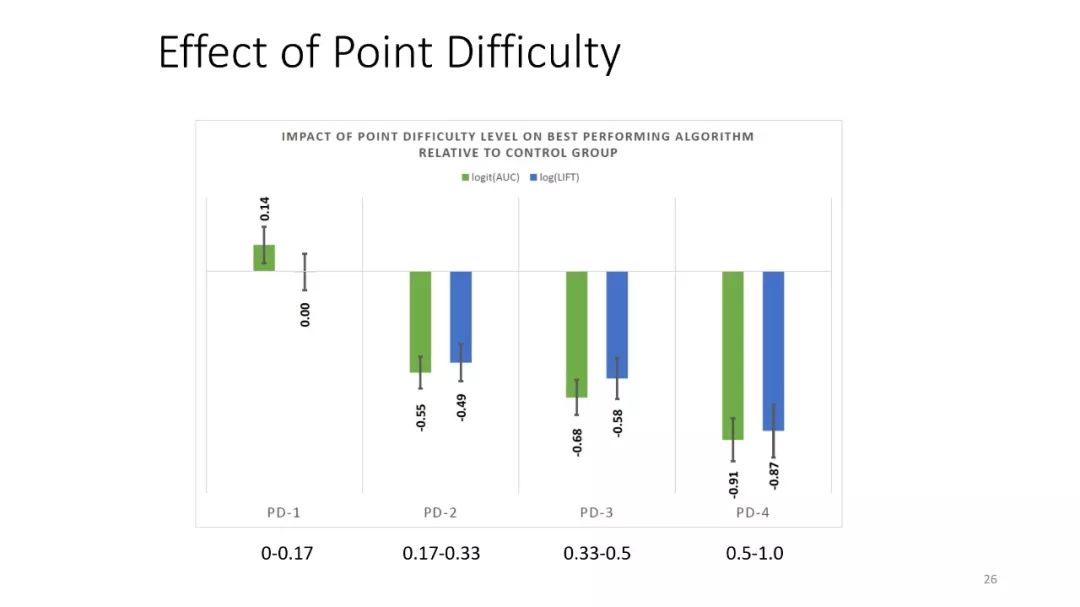 Effect of Point Difficulty

IMPACT OF POINT DIFFICULTY LEVEL ON BEST PERFORMING ALGORITHM RELATIVE TO CONTROL GROUP

logit(AUC) log(LIFT)

0.14

0.00

-0.55

-0.49

-0.68

-0.58

-0.91

-0.87

PD-1 PD-2 PD-3 PD-4

0-0.17 0.17-0.33 0.33-0.5 0.5-1.0

26